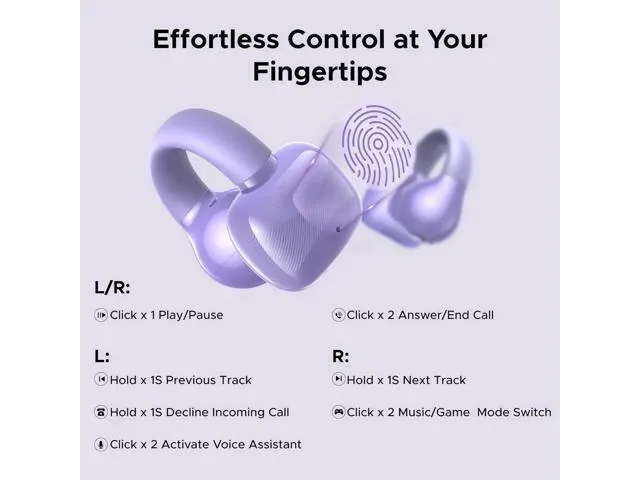 Effortless Control at Your Fingertips

L/R:

Click x 1 Play/Pause

Click x 2 Answer/End Call

L:

Hold x 1S Previous Track

Hold x 1S Decline Incoming Call

Click x 2 Activate Voice Assistant

R:

Hold x 1S Next Track

Click x 2 Music/Game Mode Switch